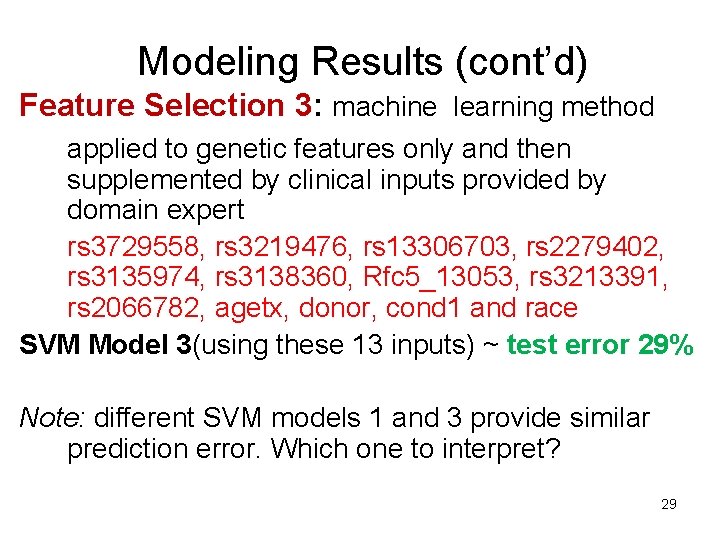 Modeling Results (cont'd)

Feature Selection 3: machine learning method applied to genetic features only and then supplemented by clinical inputs provided by domain expert

rs3729558, rs3219476, rs13306703, rs2279402, rs3135974, rs3138360, Rfc5_13053, rs3213391, rs2066782, agetx, donor, cond1 and race

SVM Model 3(using these 13 inputs) ~ test error 29%

Note: different SVM models 1 and 3 provide similar prediction error. Which one to interpret?

29